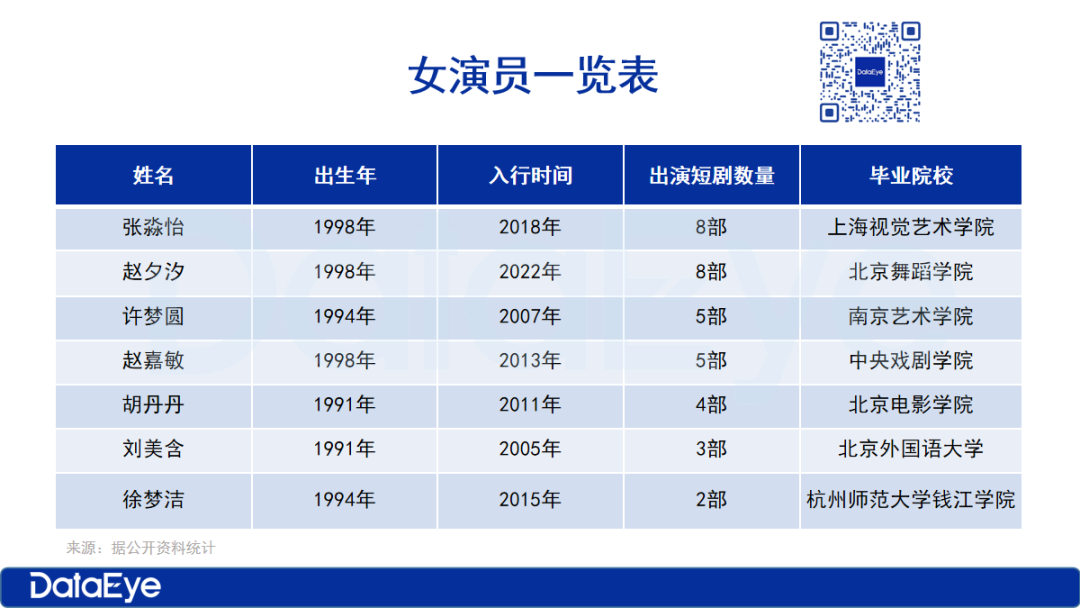 女演员一览表

DataEye

| 姓名 | 出生年 | 入行时间 | 出演短剧数量 | 毕业院校 |
|---|---|---|---|---|
| 张淼怡 | 1998年 | 2018年 | 8部 | 上海视觉艺术学院 |
| 赵夕汐 | 1998年 | 2022年 | 8部 | 北京舞蹈学院 |
| 许梦圆 | 1994年 | 2007年 | 5部 | 南京艺术学院 |
| 赵嘉敏 | 1998年 | 2013年 | 5部 | 中央戏剧学院 |
| 胡丹丹 | 1991年 | 2011年 | 4部 | 北京电影学院 |
| 刘美含 | 1991年 | 2005年 | 3部 | 北京外国语大学 |
| 徐梦洁 | 1994年 | 2015年 | 2部 | 杭州师范大学钱江学院 |

来源：据公开资料统计

DataEye